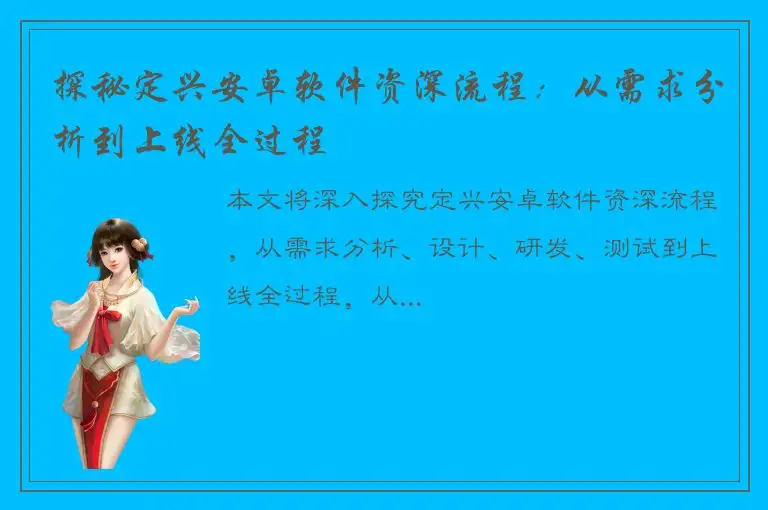 探秘定兴安卓软件资深流程：从需求分析到上线全过程

本文将深入探究定兴安卓软件资深流程，从需求分析、设计、研发、测试到上线全过程，从...